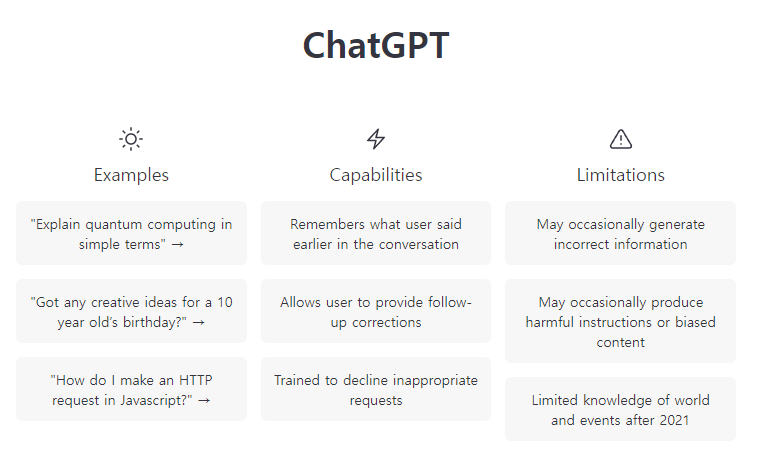 ChatGPT

Examples

"Explain quantum computing in simple terms" →

"Got any creative ideas for a 10 year old's birthday?" →

"How do I make an HTTP request in Javascript?" →

Capabilities

Remembers what user said earlier in the conversation

Allows user to provide follow-up corrections

Trained to decline inappropriate requests

Limitations

May occasionally generate incorrect information

May occasionally produce harmful instructions or biased content

Limited knowledge of world and events after 2021